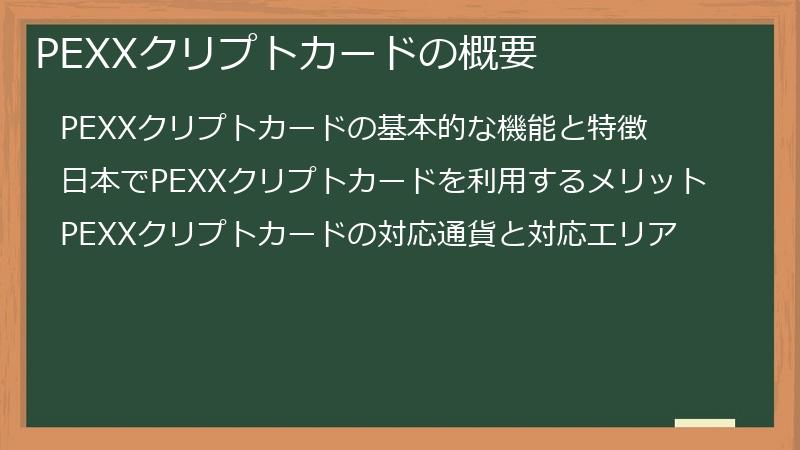 PEXXクリプトカードの概要

PEXXクリプトカードの基本的な機能と特徴

日本でPEXXクリプトカードを利用するメリット

PEXXクリプトカードの対応通貨と対応エリア